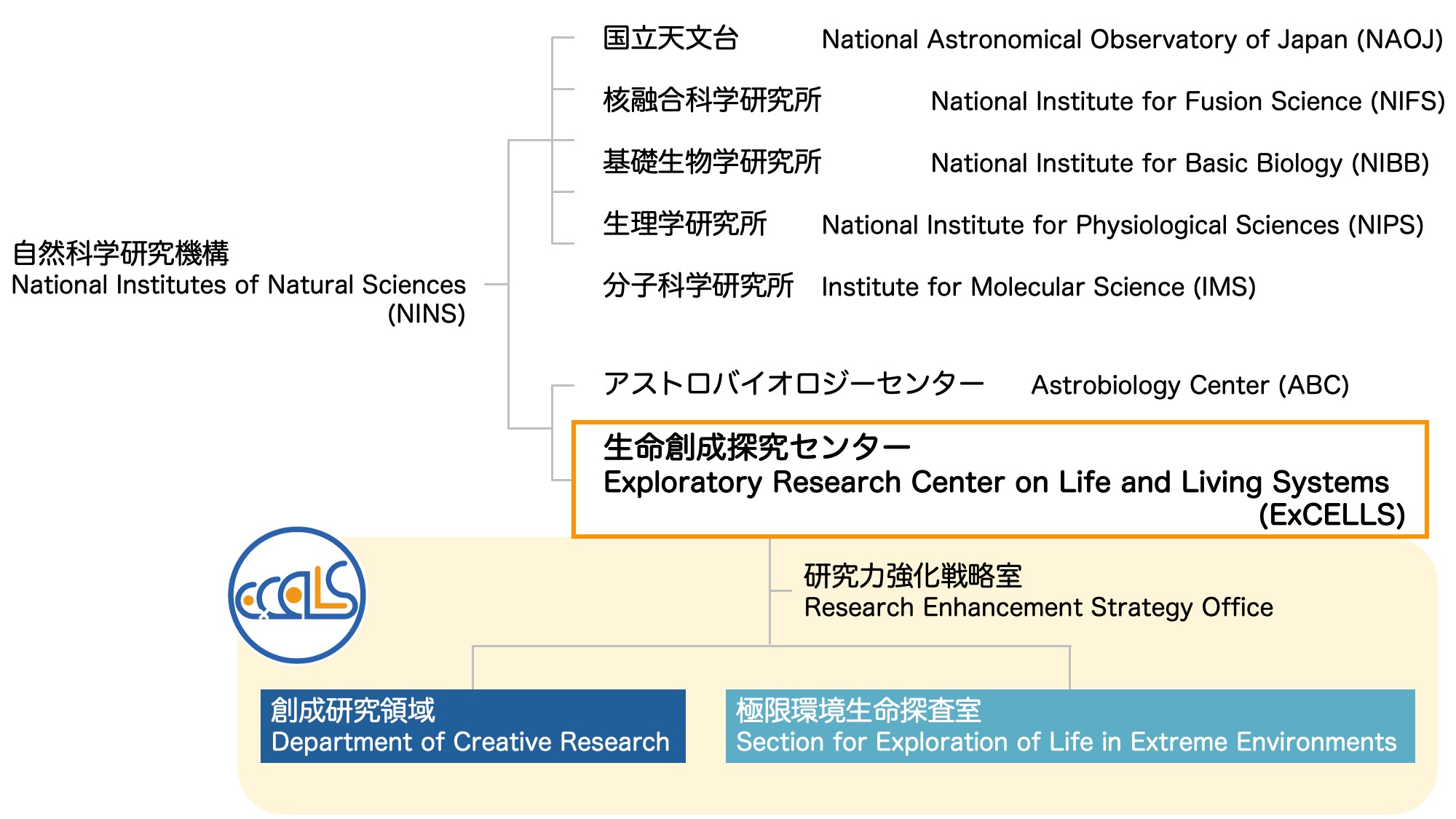 自然科学研究機構
National Institutes of Natural Sciences (NINS)

国立天文台 National Astronomical Observatory of Japan (NAOJ)

核融合科学研究所 National Institute for Fusion Science (NIFS)

基礎生物学研究所 National Institute for Basic Biology (NIBB)

生理学研究所 National Institute for Physiological Sciences (NIPS)

分子科学研究所 Institute for Molecular Science (IMS)

アストロバイオロジーセンター Astrobiology Center (ABC)

生命創成探究センター
Exploratory Research Center on Life and Living Systems (ExCELLS)

ExCELLS

研究力強化戦略室
Research Enhancement Strategy Office

創成研究領域
Department of Creative Research

極限環境生命探査室
Section for Exploration of Life in Extreme Environments